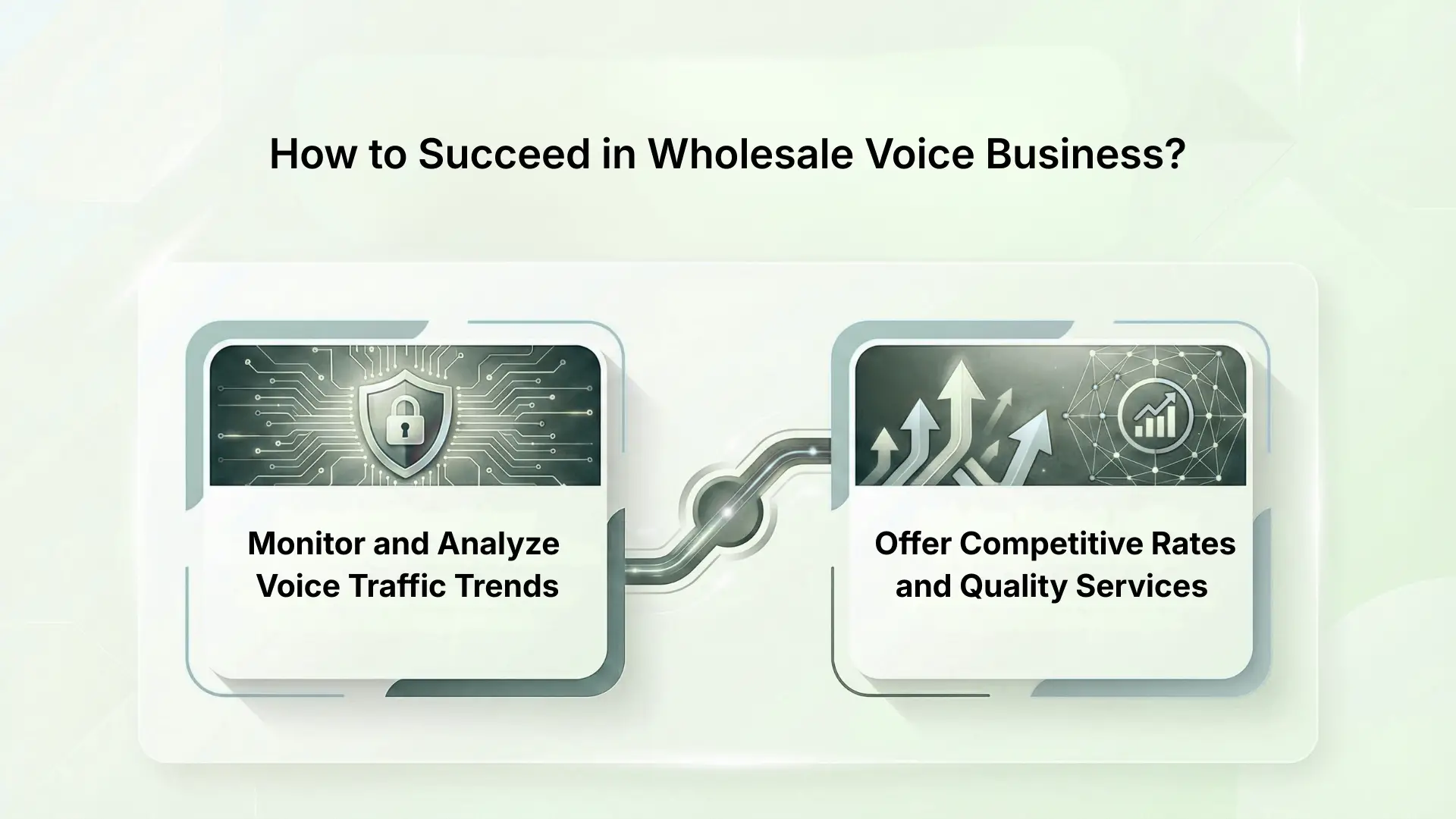 How to Succeed in Wholesale Voice Business?

Monitor and Analyze Voice Traffic Trends

Offer Competitive Rates and Quality Services